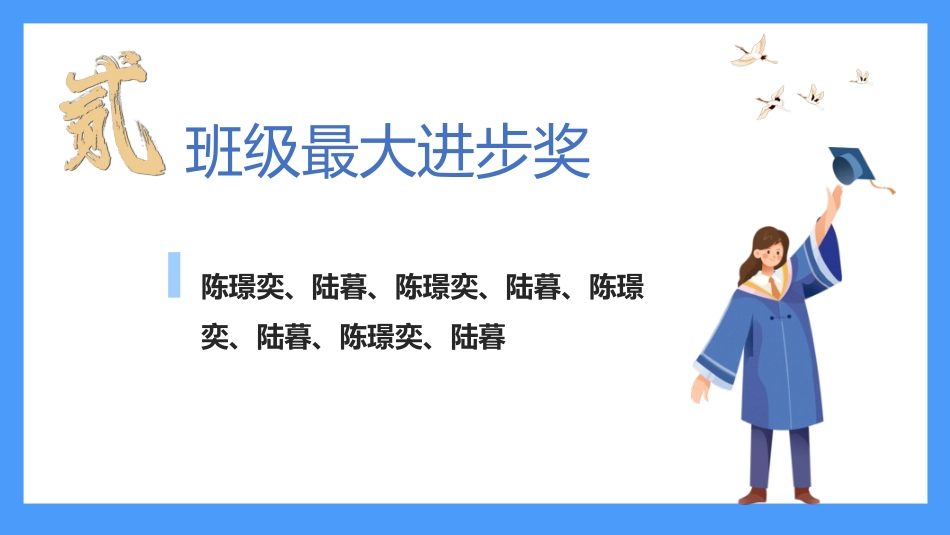 贰

班级最大进步奖

陈璟奕、陆暮、陈璟奕、陆暮、陈璟奕、陆暮、陈璟奕、陆暮